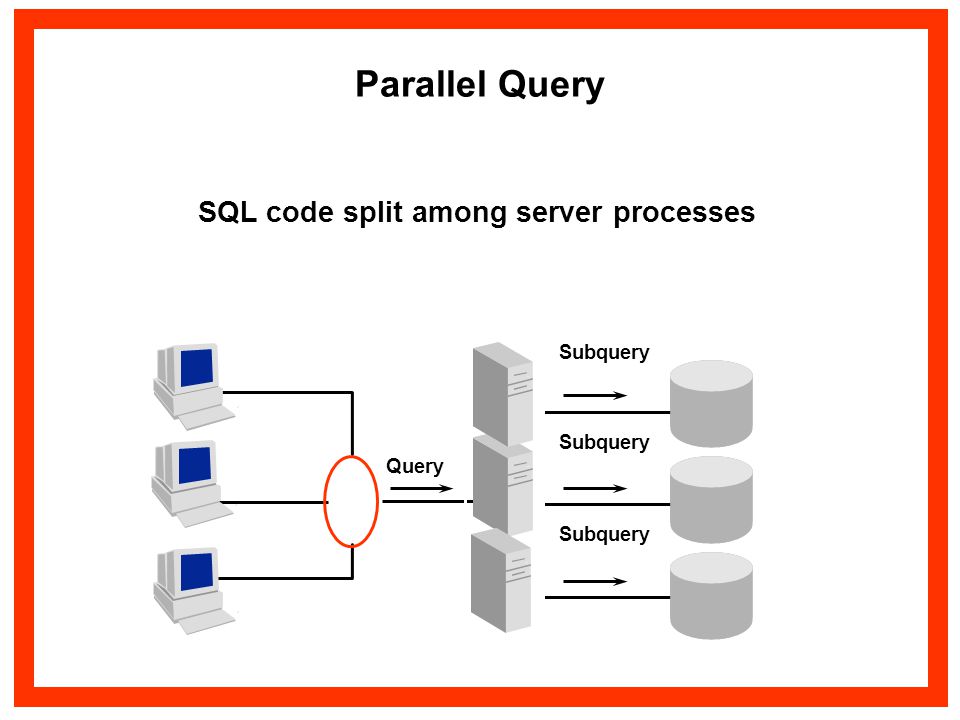 Parallel Query

SQL code split among server processes

Query

Subquery

Subquery

Subquery